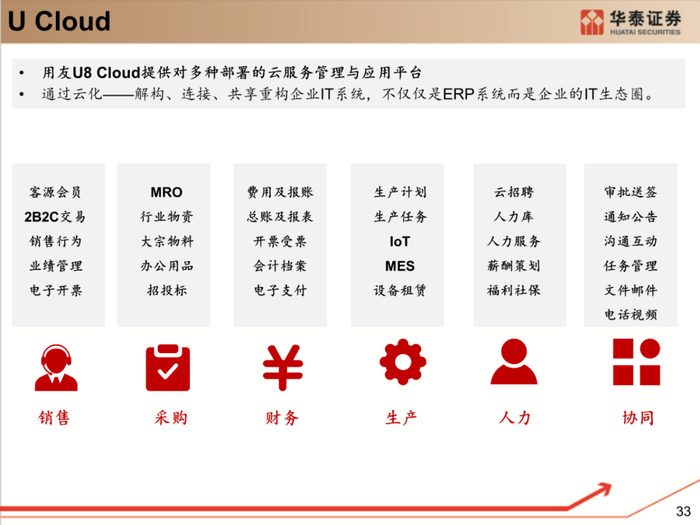 U Cloud

华泰证券
HUATAI SECURITIES

• 用友U8 Cloud提供对多种部署的云服务管理与应用平台
• 通过云化——解构、连接、共享重构企业IT系统，不仅仅是ERP系统而是企业的IT生态圈。

客源会员
2B2C交易
销售行为
业绩管理
电子开票

销售

MRO
行业物资
大宗物料
办公用品
招投标

采购

费用及报账
总账及报表
开票受票
会计档案
电子支付

财务

生产计划
生产任务
IoT
MES
设备租赁

生产

云招聘
人力库
人力服务
薪酬策划
福利社保

人力

审批送签
通知公告
沟通互动
任务管理
文件邮件
电话视频

协同

33